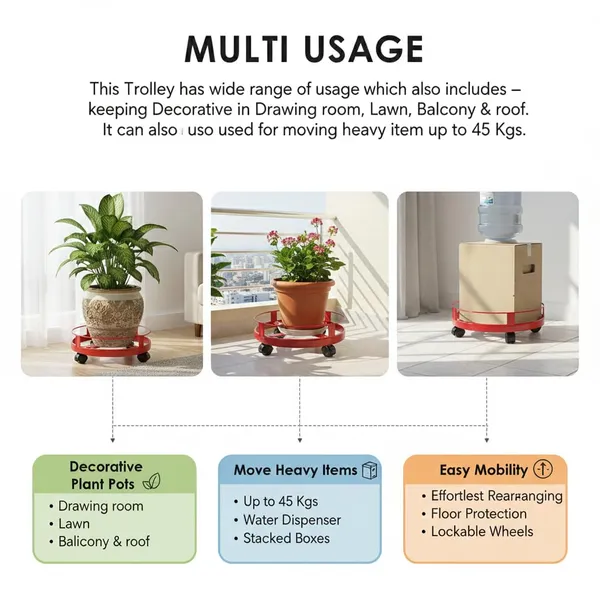 MULTI USAGE

This Trolley has wide range of usage which also includes – keeping Decorative in Drawing room, Lawn, Balcony & roof. It can also uso used for moving heavy item up to 45 Kgs.

Decorative Plant Pots
• Drawing room
• Lawn
• Balicony & roof

Move Heavy Items
• Up to 45 Kgs
• Water Dispenser
• Stacked Boxes

Easy Mobility
• Effortlest Rearranging
• Floor Protection
• Lockable Wheels